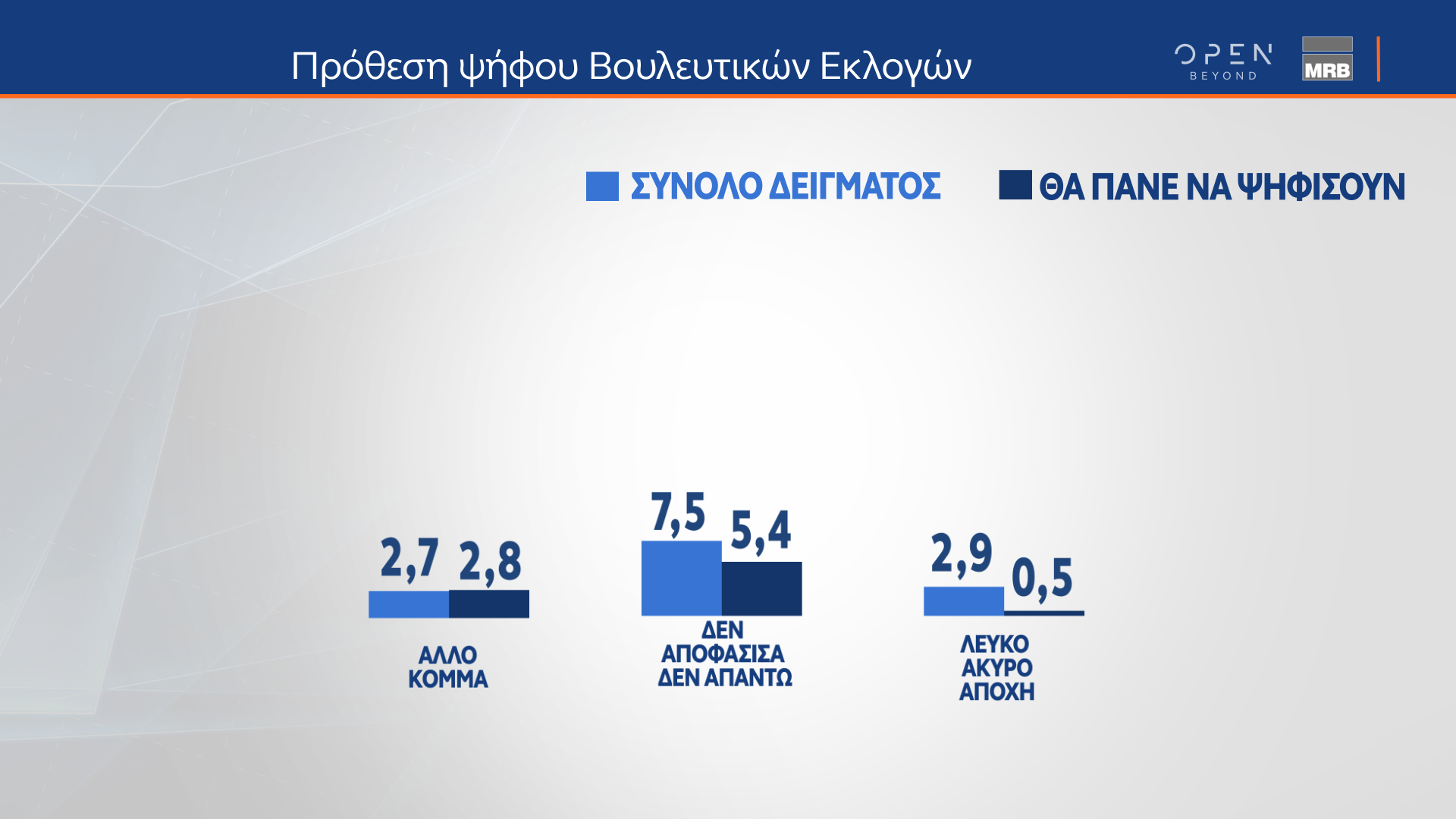 Πρόθεση ψήφου Βουλευτικών Εκλογών

OPEN BEYOND

MRB

ΣΥΝΟΛΟ ΔΕΙΓΜΑΤΟΣ

ΘΑ ΠΑΝΕ ΝΑ ΨΗΦΙΣΟΥΝ

2,7 2,8

ΑΛΛΟ ΚΟΜΜΑ

7,5 5,4

ΔΕΝ ΑΠΟΦΑΣΙΣΑ ΔΕΝ ΑΠΑΝΤΩ

2,9 0,5

ΛΕΥΚΟ ΑΚΥΡΟ ΑΠΟΧΗ